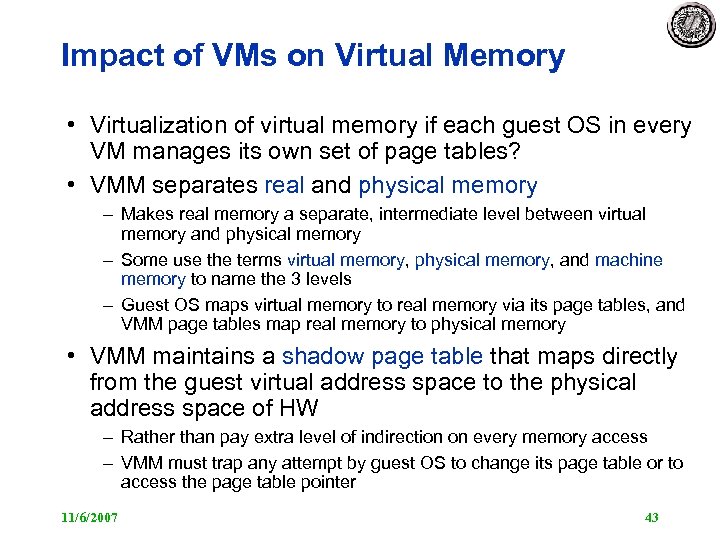 Impact of VMs on Virtual Memory

• Virtualization of virtual memory if each guest OS in every VM manages its own set of page tables?

• VMM separates real and physical memory
  – Makes real memory a separate, intermediate level between virtual memory and physical memory
  – Some use the terms virtual memory, physical memory, and machine memory to name the 3 levels
  – Guest OS maps virtual memory to real memory via its page tables, and VMM page tables map real memory to physical memory

• VMM maintains a shadow page table that maps directly from the guest virtual address space to the physical address space of HW
  – Rather than pay extra level of indirection on every memory access
  – VMM must trap any attempt by guest OS to change its page table or to access the page table pointer

11/6/2007

43